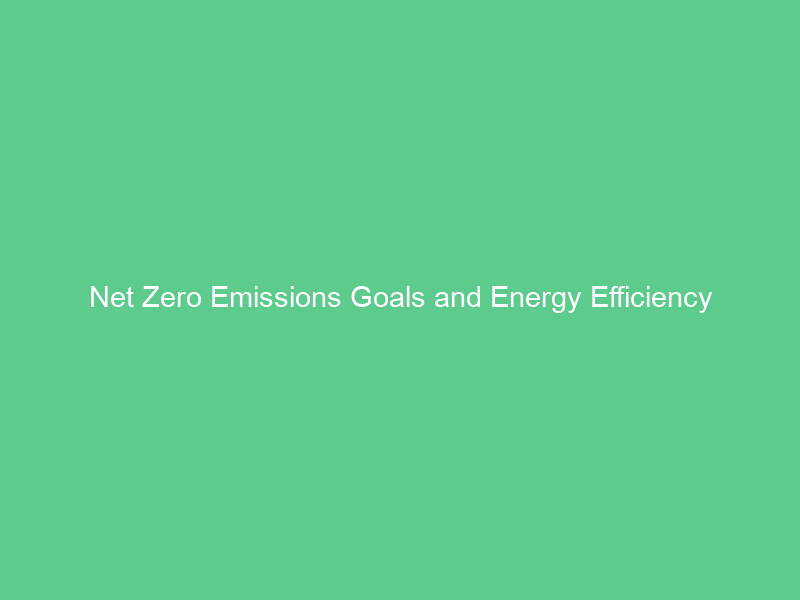 Net Zero Emissions Goals and Energy Efficiency